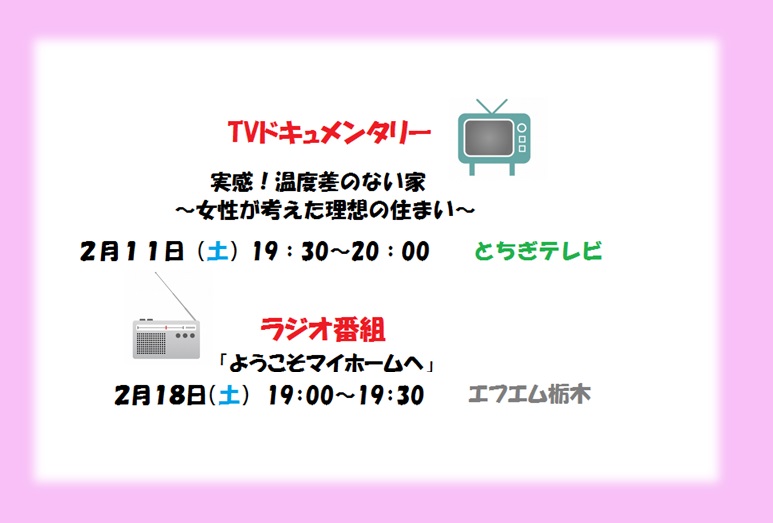 TVドキュメンタリー

実感！温度差のない家
～女性が考えた理想の住まい～

2月11日（土）19：30～20：00　とちぎテレビ

ラジオ番組

「ようこそマイホームへ」

2月18日(土) 19:00～19:30　エフエム栃木